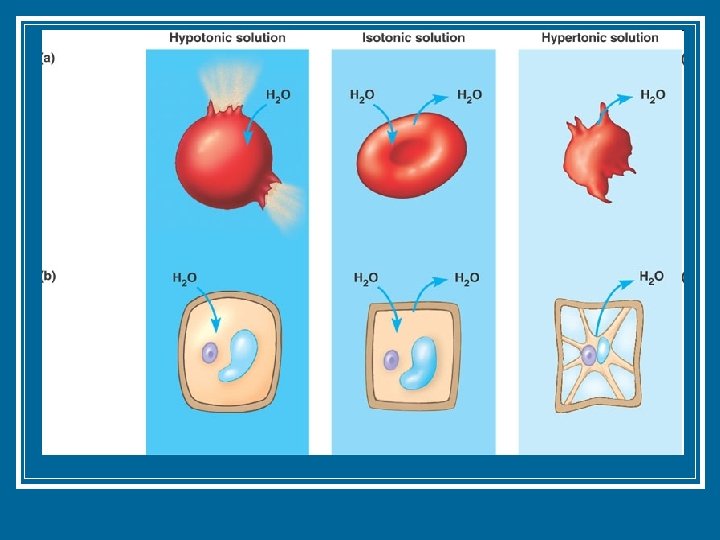 Hypotonic solution

Isotonic solution

Hypertonic solution

(a)

$H_2O$

$H_2O$

$H_2O$

$H_2O$

(b)

$H_2O$

$H_2O$

$H_2O$

$H_2O$